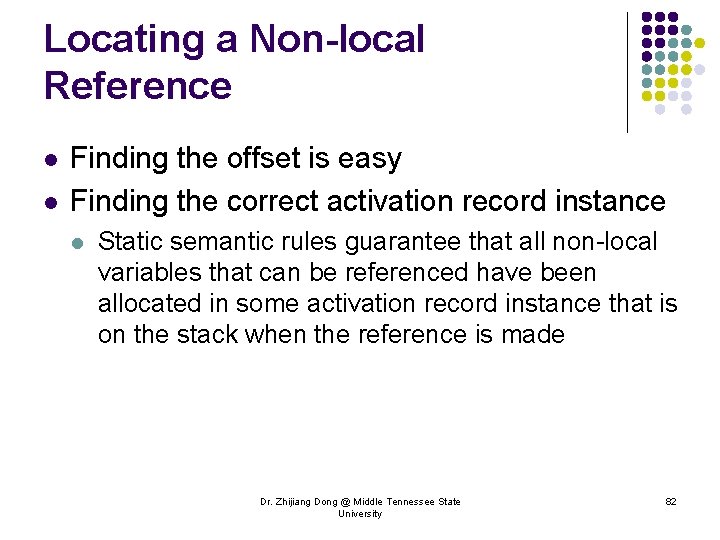 Locating a Non-local Reference

- Finding the offset is easy
- Finding the correct activation record instance
  - Static semantic rules guarantee that all non-local variables that can be referenced have been allocated in some activation record instance that is on the stack when the reference is made

Dr. Zhijiang Dong @ Middle Tennessee State University

82